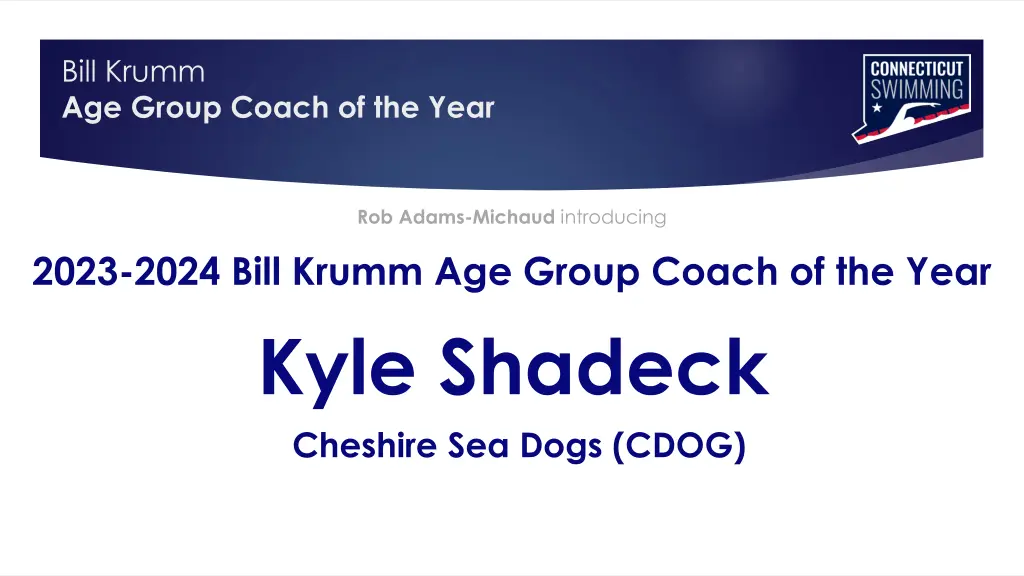 Bill Krumm
Age Group Coach of the Year

CONNECTICUT SWIMMING

Rob Adams-Michaud introducing

2023-2024 Bill Krumm Age Group Coach of the Year

Kyle Shadeck

Cheshire Sea Dogs (CDOG)